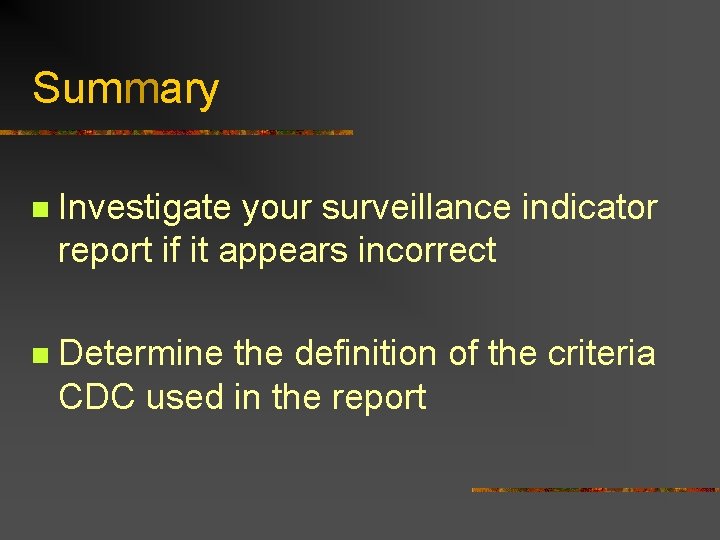 Summary

Investigate your surveillance indicator report if it appears incorrect

Determine the definition of the criteria CDC used in the report